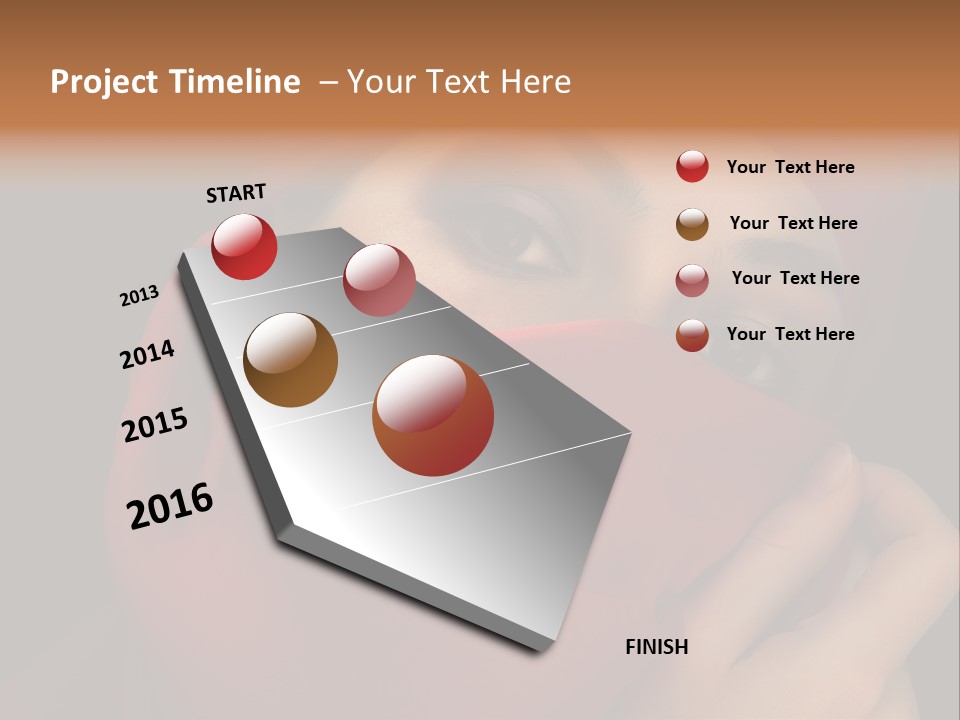 Project Timeline – Your Text Here

START

2013

2014

2015

2016

FINISH

Your Text Here

Your Text Here

Your Text Here

Your Text Here